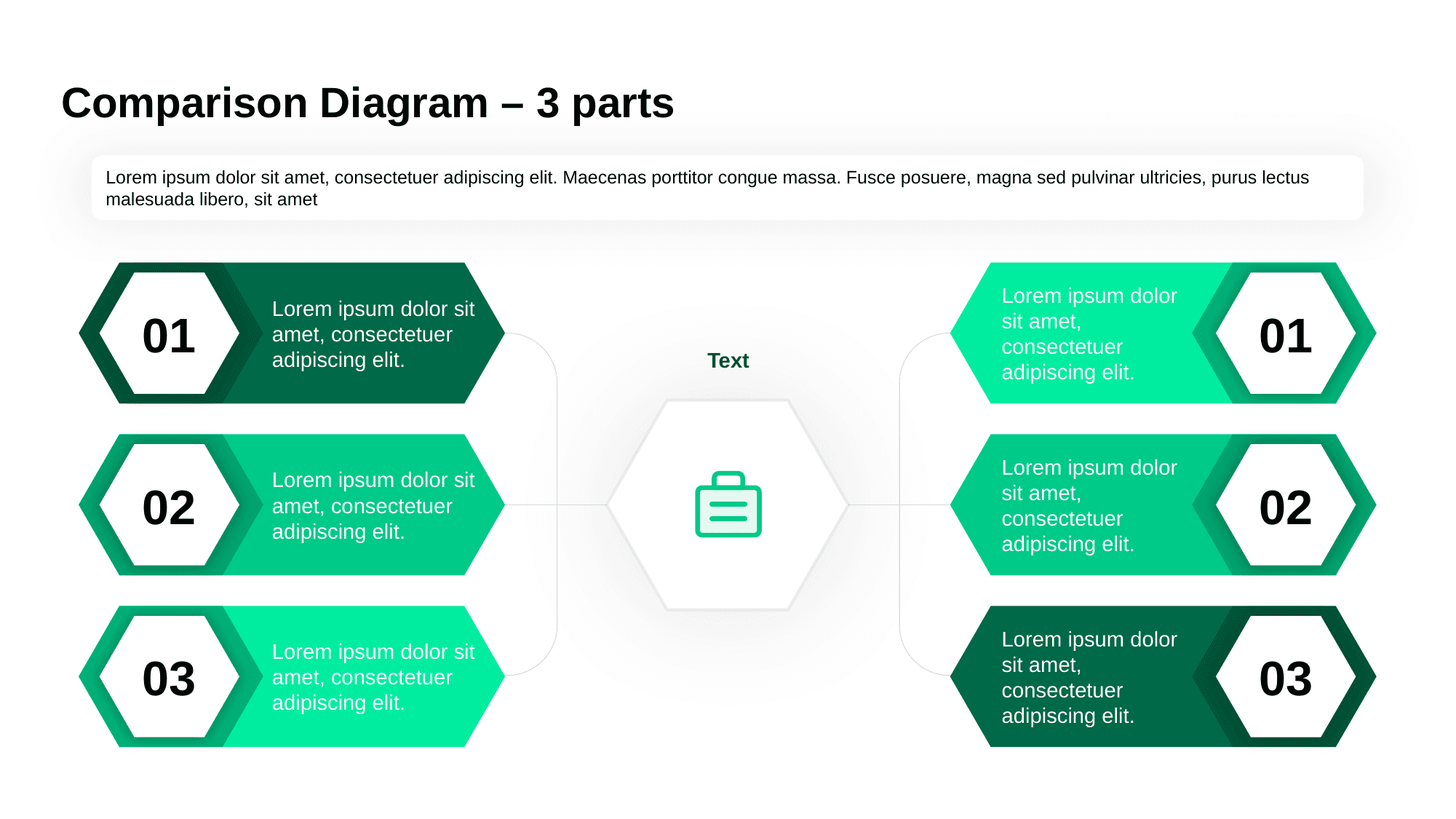 Comparison Diagram – 3 parts

Lorem ipsum dolor sit amet, consectetuer adipiscing elit. Maecenas porttitor congue massa. Fusce posuere, magna sed pulvinar ultricies, purus lectus malesuada libero, sit amet

01

Lorem ipsum dolor sit amet, consectetuer adipiscing elit.

02

Lorem ipsum dolor sit amet, consectetuer adipiscing elit.

03

Lorem ipsum dolor sit amet, consectetuer adipiscing elit.

Text

Lorem ipsum dolor sit amet, consectetuer adipiscing elit.

01

Lorem ipsum dolor sit amet, consectetuer adipiscing elit.

02

Lorem ipsum dolor sit amet, consectetuer adipiscing elit.

03